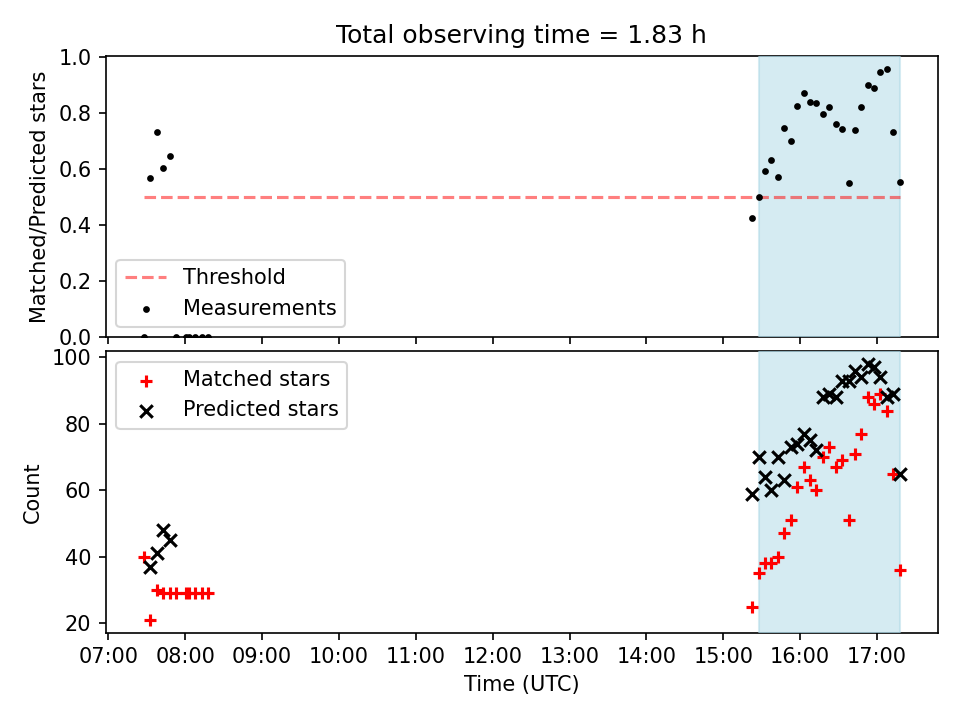 Total observing time = 1.83 h

Matched/Predicted stars

1.0
0.8
0.6
0.4
0.2
0.0

Threshold
Measurements

Count

100
80
60
40
20

Matched stars
Predicted stars

07:00 08:00 09:00 10:00 11:00 12:00 13:00 14:00 15:00 16:00 17:00

Time (UTC)